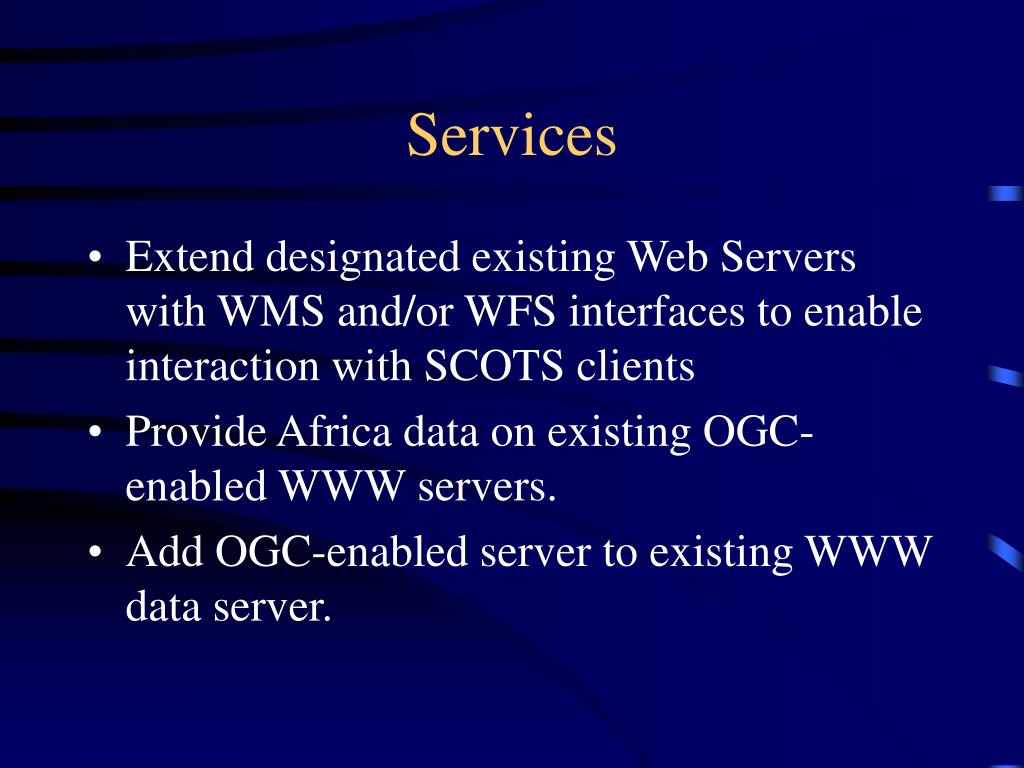 Services

• Extend designated existing Web Servers with WMS and/or WFS interfaces to enable interaction with SCOTS clients
• Provide Africa data on existing OGC-enabled WWW servers.
• Add OGC-enabled server to existing WWW data server.